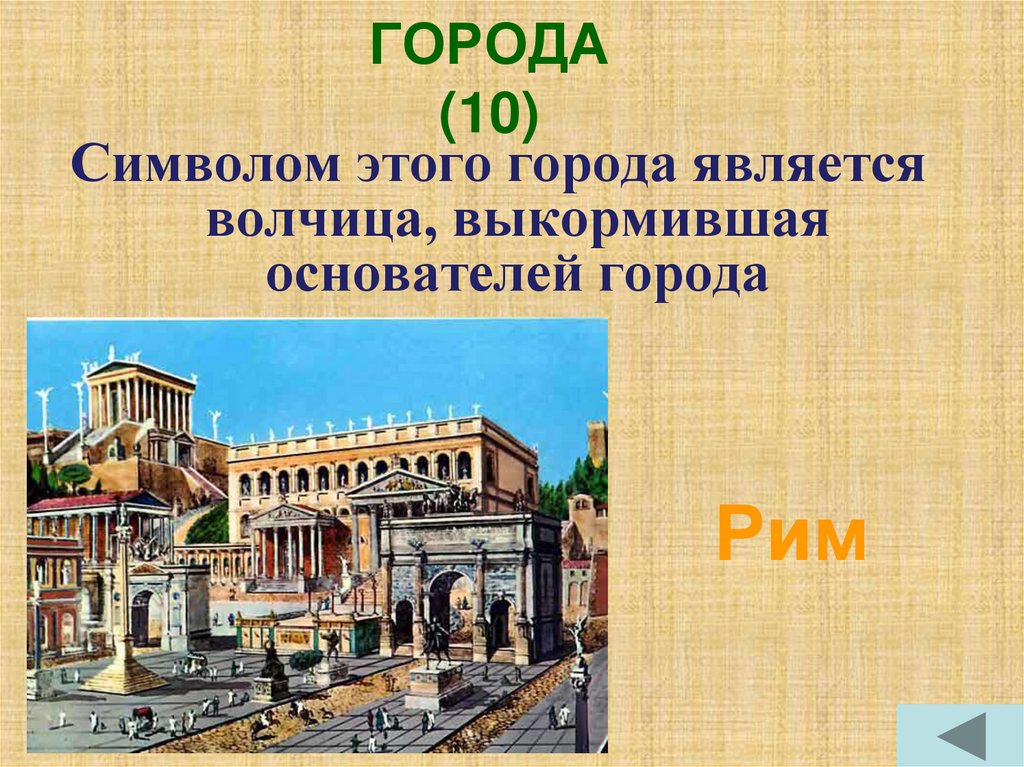 ГОРОДА
(10)

Символом этого города является волчица, выкормившая основателей города

Рим